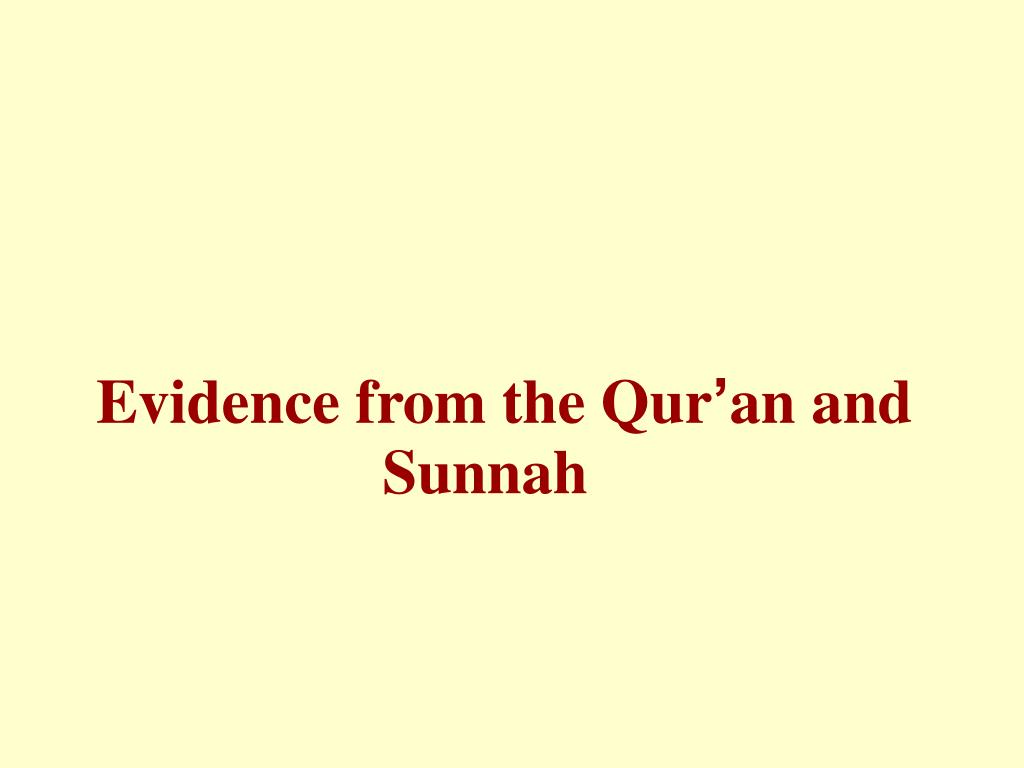 Evidence from the Qur’an and Sunnah